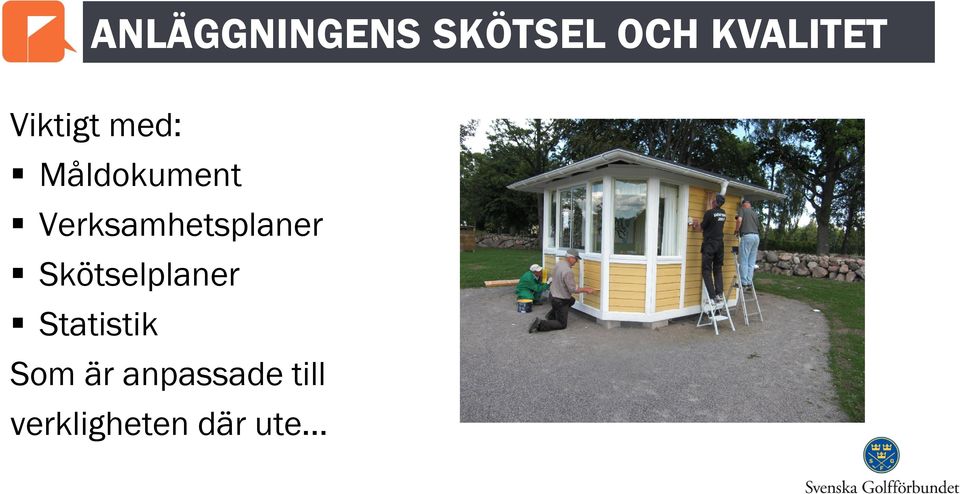 ANLÄGGNINGENS SKÖTSEL OCH KVALITET

Viktigt med:
▪ Måldokument
▪ Verksamhetsplaner
▪ Skötselplaner
▪ Statistik
Som är anpassade till verkligheten där ute…

Svenska Golfförbundet